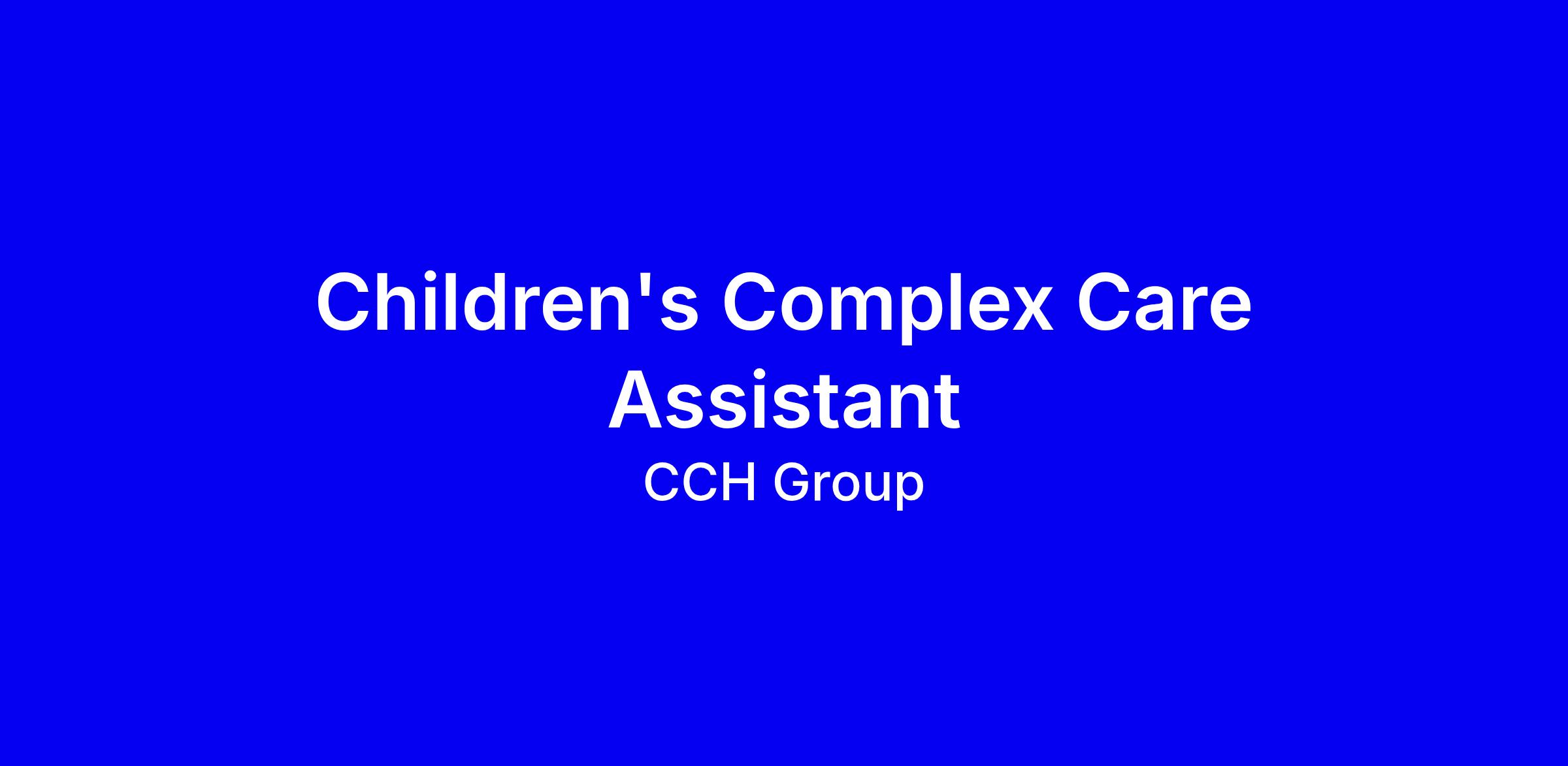 Children's Complex Care Assistant

CCH Group